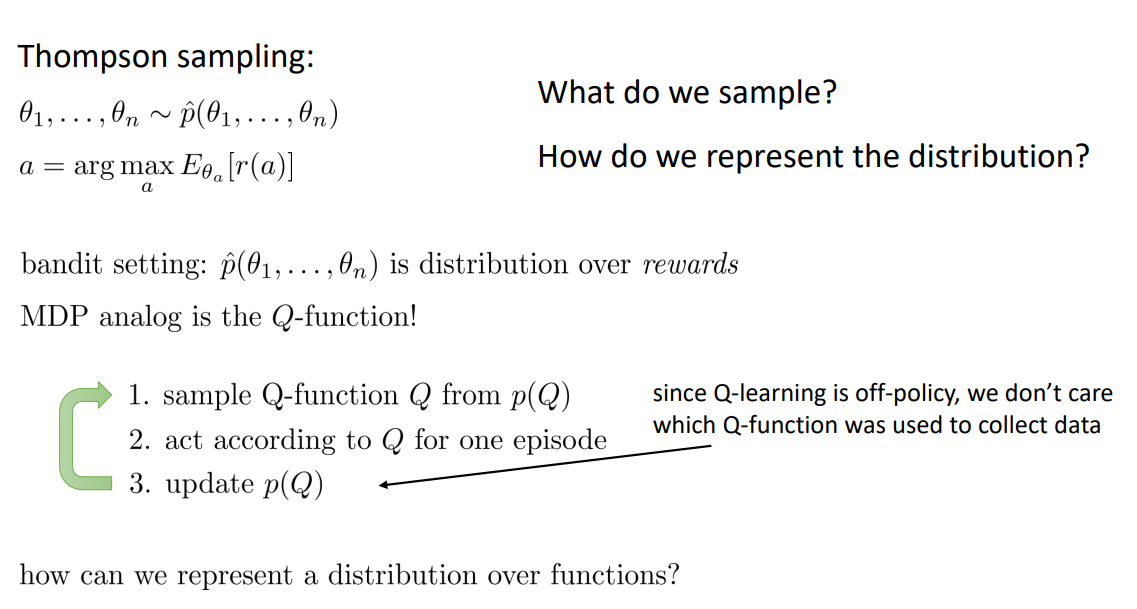 Thompson sampling:

$\theta_1, \ldots, \theta_n \sim \hat{p}(\theta_1, \ldots, \theta_n)$

$a = \arg\max_a E_{\theta_a}[r(a)]$

What do we sample?

How do we represent the distribution?

bandit setting: $\hat{p}(\theta_1, \ldots, \theta_n)$ is distribution over *rewards*

MDP analog is the $Q$-function!

1. sample Q-function $Q$ from $p(Q)$
2. act according to $Q$ for one episode
3. update $p(Q)$

since Q-learning is off-policy, we don't care which Q-function was used to collect data

how can we represent a distribution over functions?